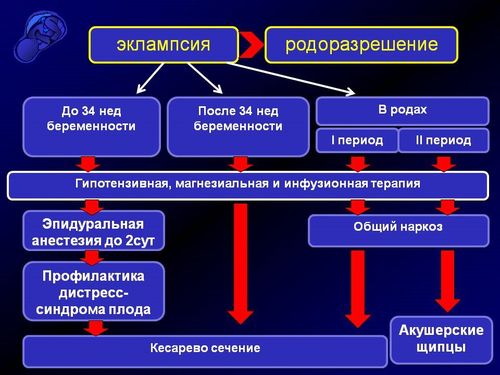 эклампсия

родоразрешение

До 34 нед беременности

После 34 нед беременности

В родах

I период

II период

Гипотензивная, магнезиальная и инфузионная терапия

Эпидуральная анестезия до 2сут

Общий наркоз

Профилактика дистресс-синдрома плода

Кесарево сечение

Акушерские щипцы